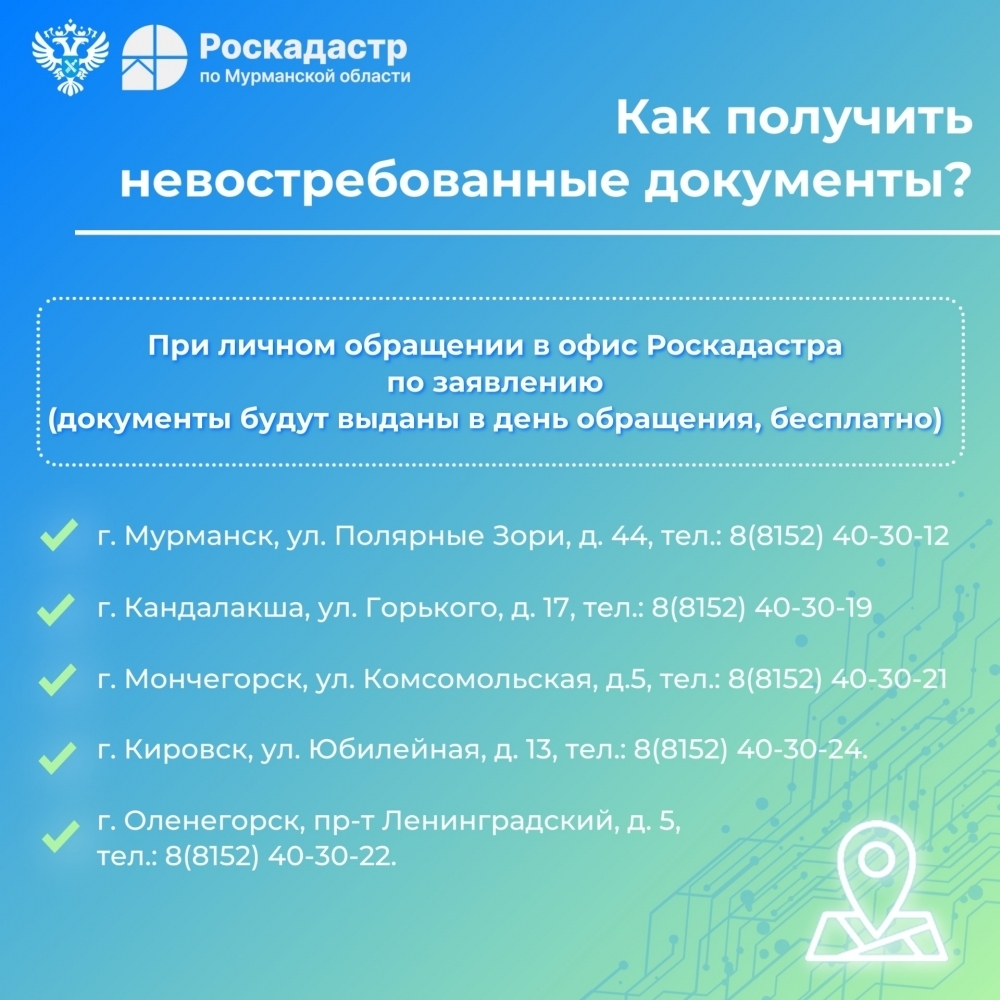 Роскадастр
по Мурманской области

Как получить невостребованные документы?

При личном обращении в офис Роскадастра по заявлению
(документы будут выданы в день обращения, бесплатно)

г. Мурманск, ул. Полярные Зори, д. 44, тел.: 8(8152) 40-30-12

г. Кандалакша, ул. Горького, д. 17, тел.: 8(8152) 40-30-19

г. Мончегорск, ул. Комсомольская, д.5, тел.: 8(8152) 40-30-21

г. Кировск, ул. Юбилейная, д. 13, тел.: 8(8152) 40-30-24.

г. Оленегорск, пр-т Ленинградский, д. 5, тел.: 8(8152) 40-30-22.